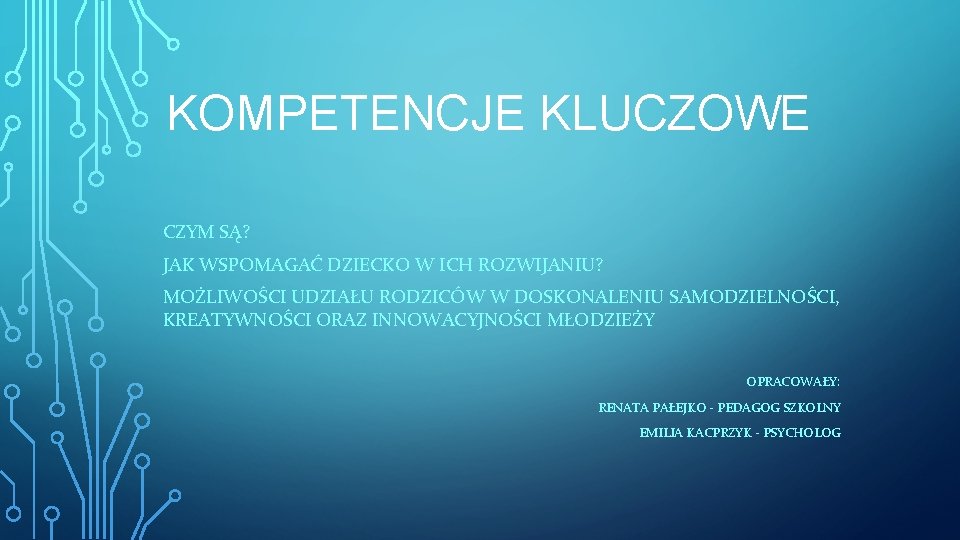 KOMPETENCJE KLUCZOWE

CZYM SĄ?

JAK WSPOMAGAĆ DZIECKO W ICH ROZWIJANIU?

MOŻLIWOŚCI UDZIAŁU RODZICÓW W DOSKONALENIU SAMODZIELNOŚCI, KREATYWNOŚCI ORAZ INNOWACYJNOŚCI MŁODZIEŻY

OPRACOWAŁY:

RENATA PAŁEJKO - PEDAGOG SZKOLNY

EMILIA KACPRZYK - PSYCHOLOG